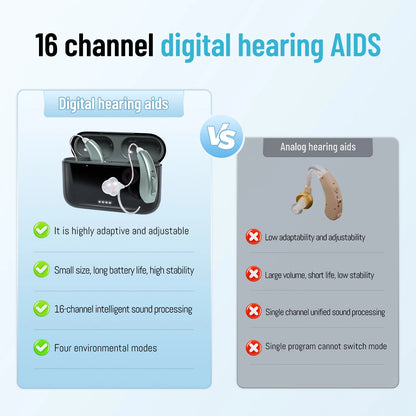 16 channel digital hearing AIDS

Digital hearing aids

It is highly adaptive and adjustable

Small size, long battery life, high stability

16-channel intelligent sound processing

Four environmental modes

VS

Analog hearing aids

Low adaptability and adjustability

Large volume, short life, low stability

Single channel unified sound processing

Single program cannot switch mode